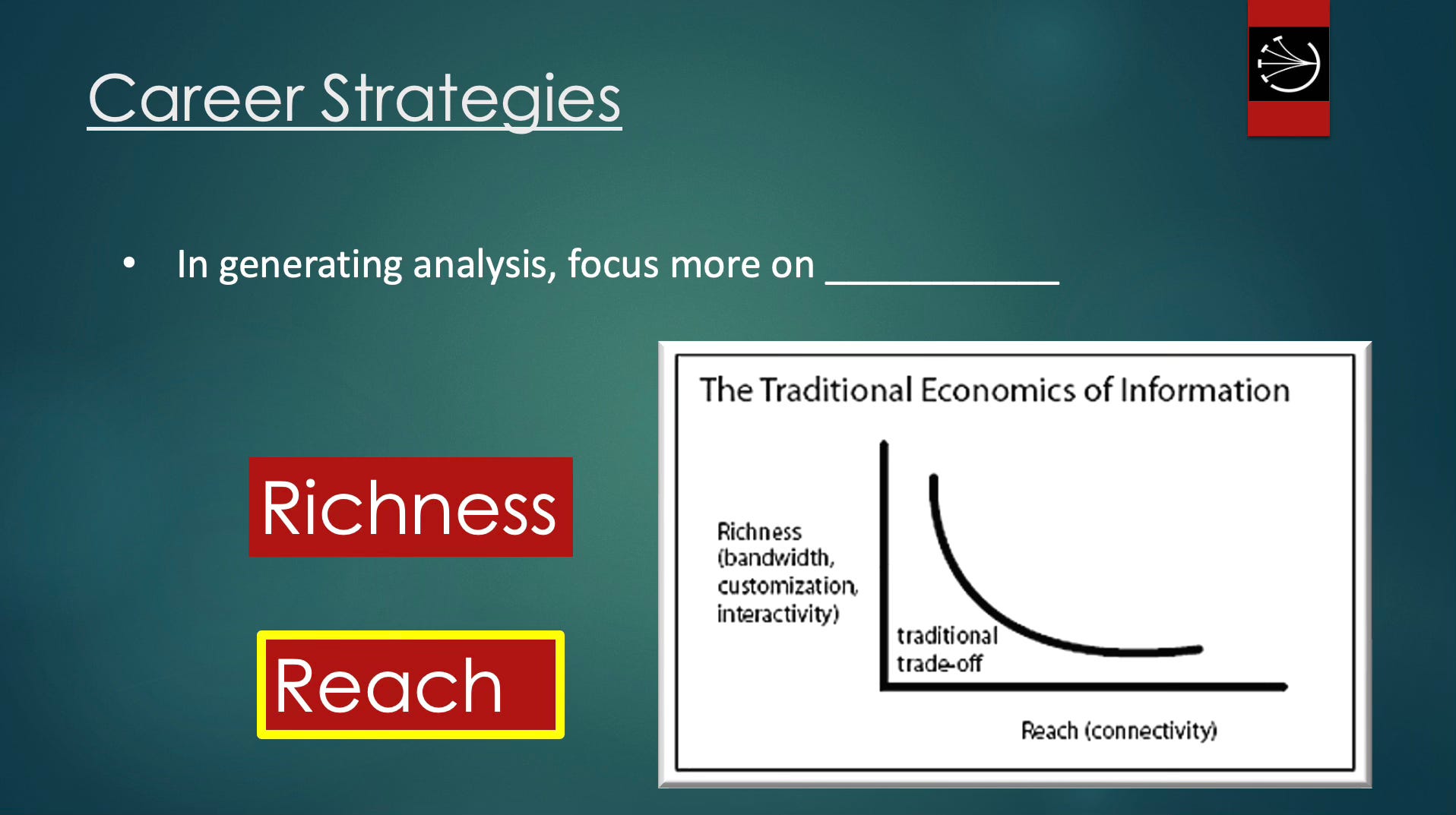 Career Strategies

• In generating analysis, focus more on ___________

Richness

Reach

The Traditional Economics of Information

Richness (bandwidth, customization, interactivity)

traditional trade-off

Reach (connectivity)